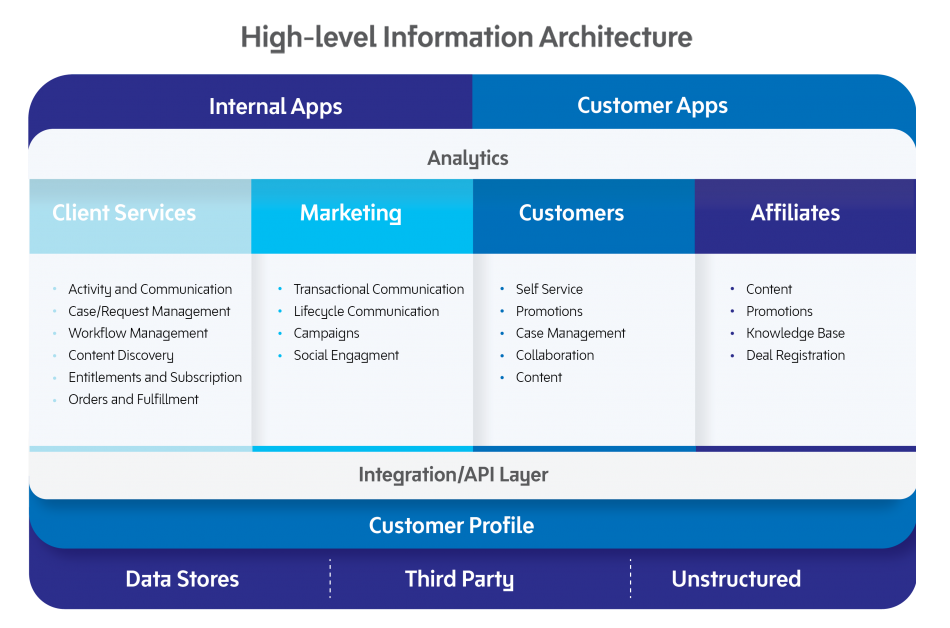 High-level Information Architecture

Internal Apps

Customer Apps

Analytics

Client Services

- Activity and Communication
- Case/Request Management
- Workflow Management
- Content Discovery
- Entitlements and Subscription
- Orders and Fulfillment

Marketing

- Transactional Communication
- Lifecycle Communication
- Campaigns
- Social Engagment

Customers

- Self Service
- Promotions
- Case Management
- Collaboration
- Content

Affiliates

- Content
- Promotions
- Knowledge Base
- Deal Registration

Integration/API Layer

Customer Profile

Data Stores

Third Party

Unstructured